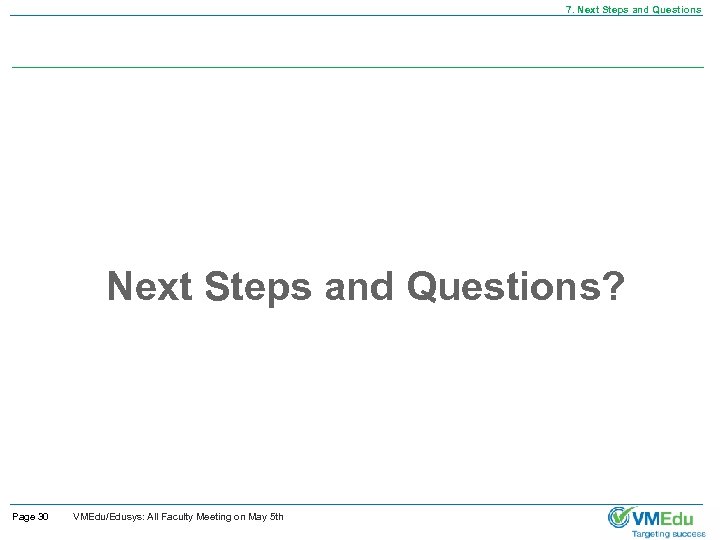 7. Next Steps and Questions

Next Steps and Questions?

Page 30 VMEdu/Edusys: All Faculty Meeting on May 5th

VMEdu
Targeting success